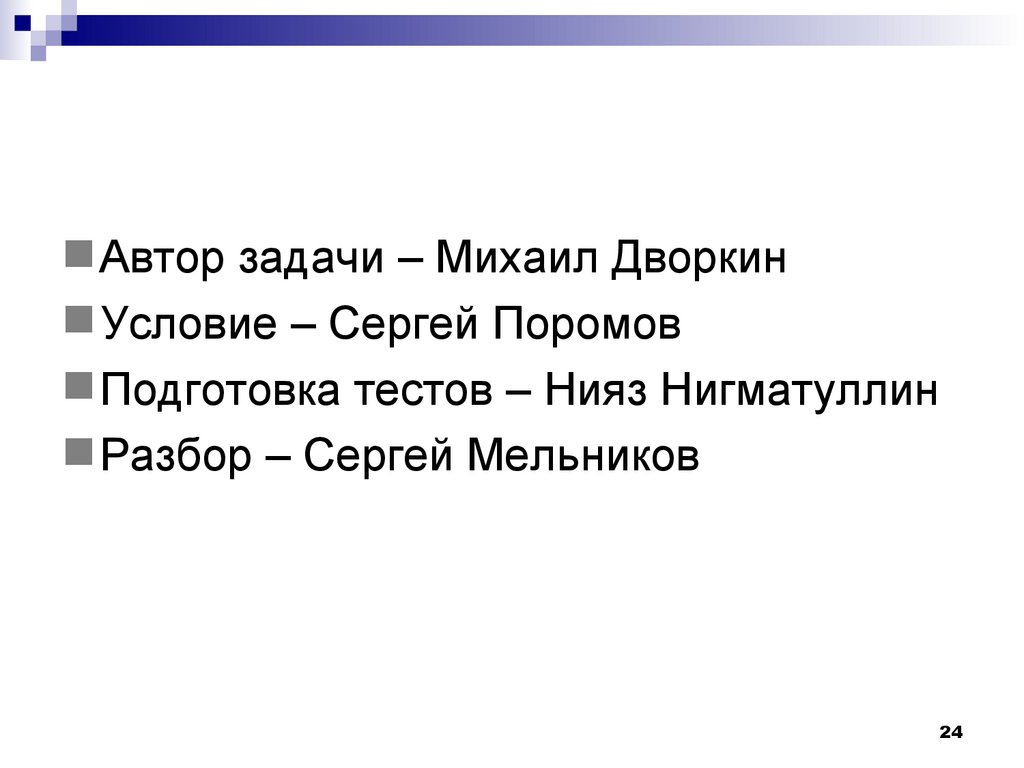 Автор задачи – Михаил Дворкин

Условие – Сергей Поромов

Подготовка тестов – Нияз Нигматуллин

Разбор – Сергей Мельников

24